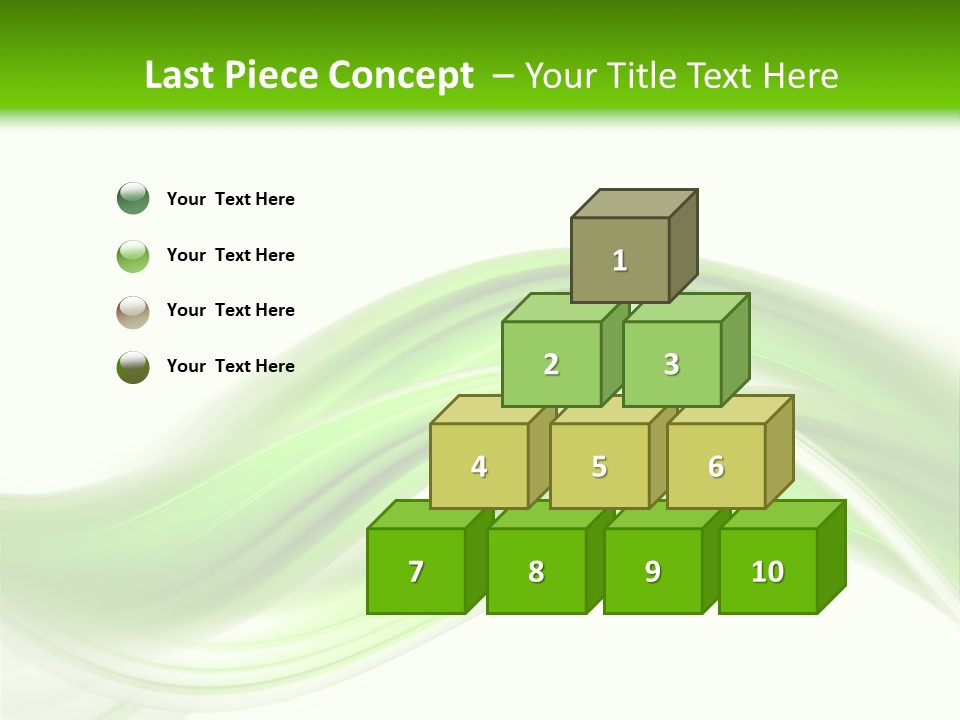 Last Piece Concept – Your Title Text Here

Your Text Here

Your Text Here

Your Text Here

Your Text Here

1

2

3

4

5

6

7

8

9

10